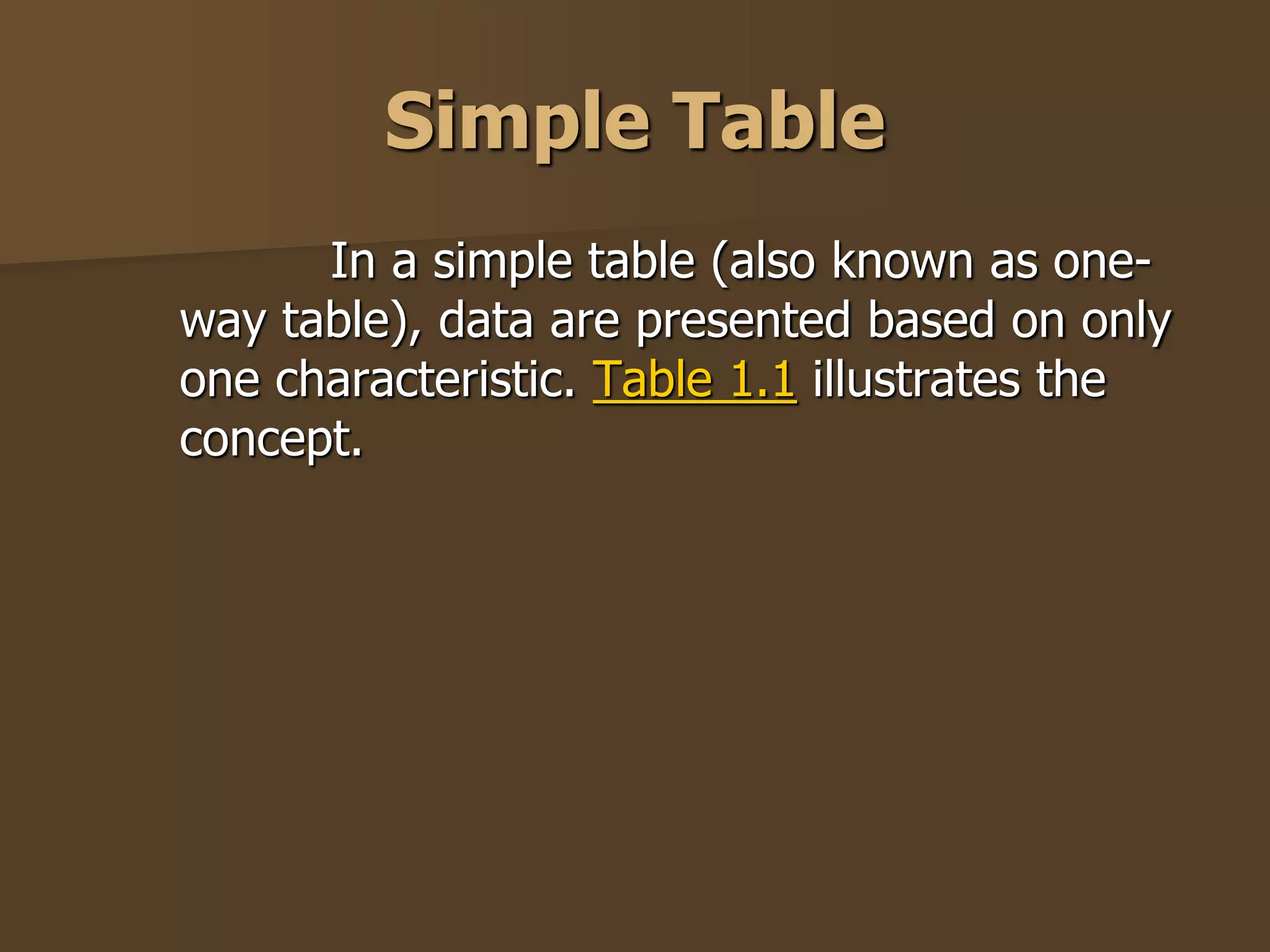 Simple Table

In a simple table (also known as one-way table), data are presented based on only one characteristic. Table 1.1 illustrates the concept.